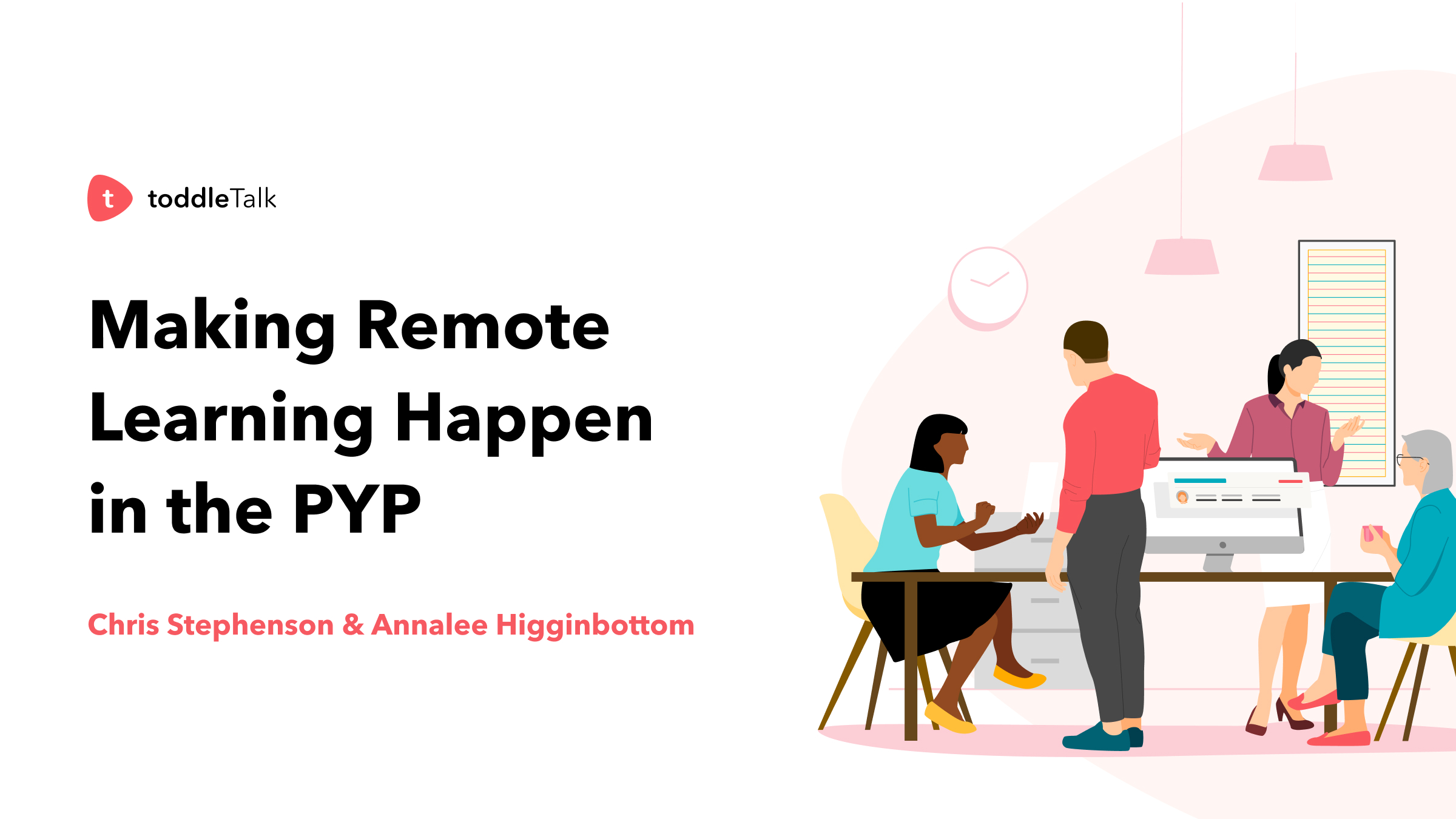 t toddleTalk

Making Remote Learning Happen in the PYP

Chris Stephenson & Annalee Higginbottom